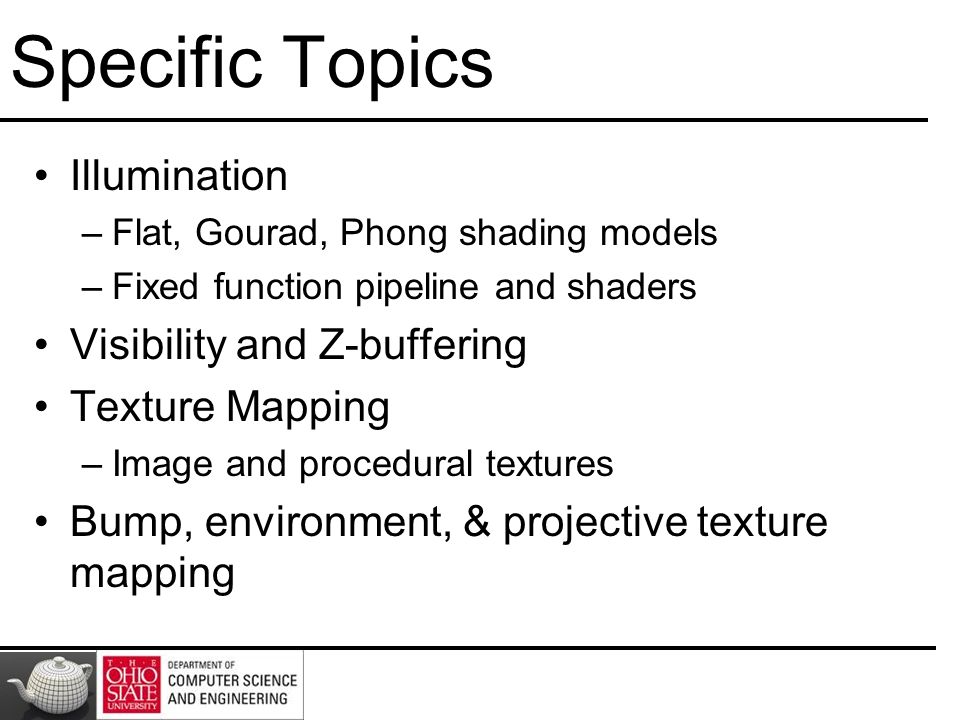 Specific Topics

• Illumination
– Flat, Gourad, Phong shading models
– Fixed function pipeline and shaders
• Visibility and Z-buffering
• Texture Mapping
– Image and procedural textures
• Bump, environment, & projective texture mapping

THE OHIO STATE UNIVERSITY
DEPARTMENT OF COMPUTER SCIENCE AND ENGINEERING